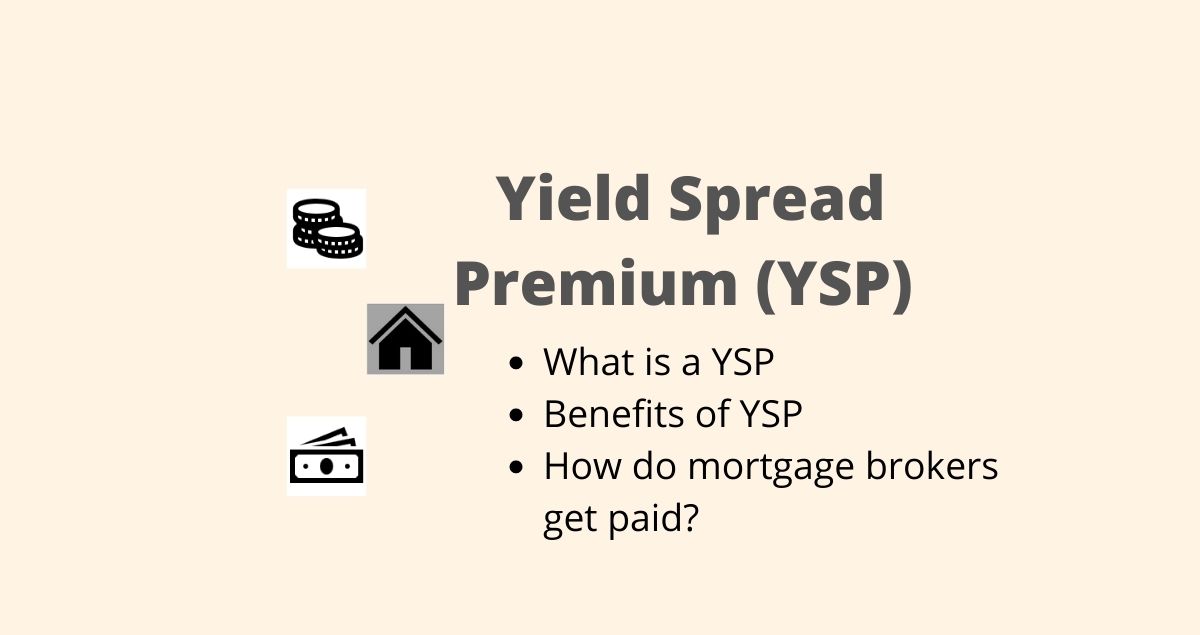 Yield Spread Premium (YSP)

- What is a YSP
- Benefits of YSP
- How do mortgage brokers get paid?